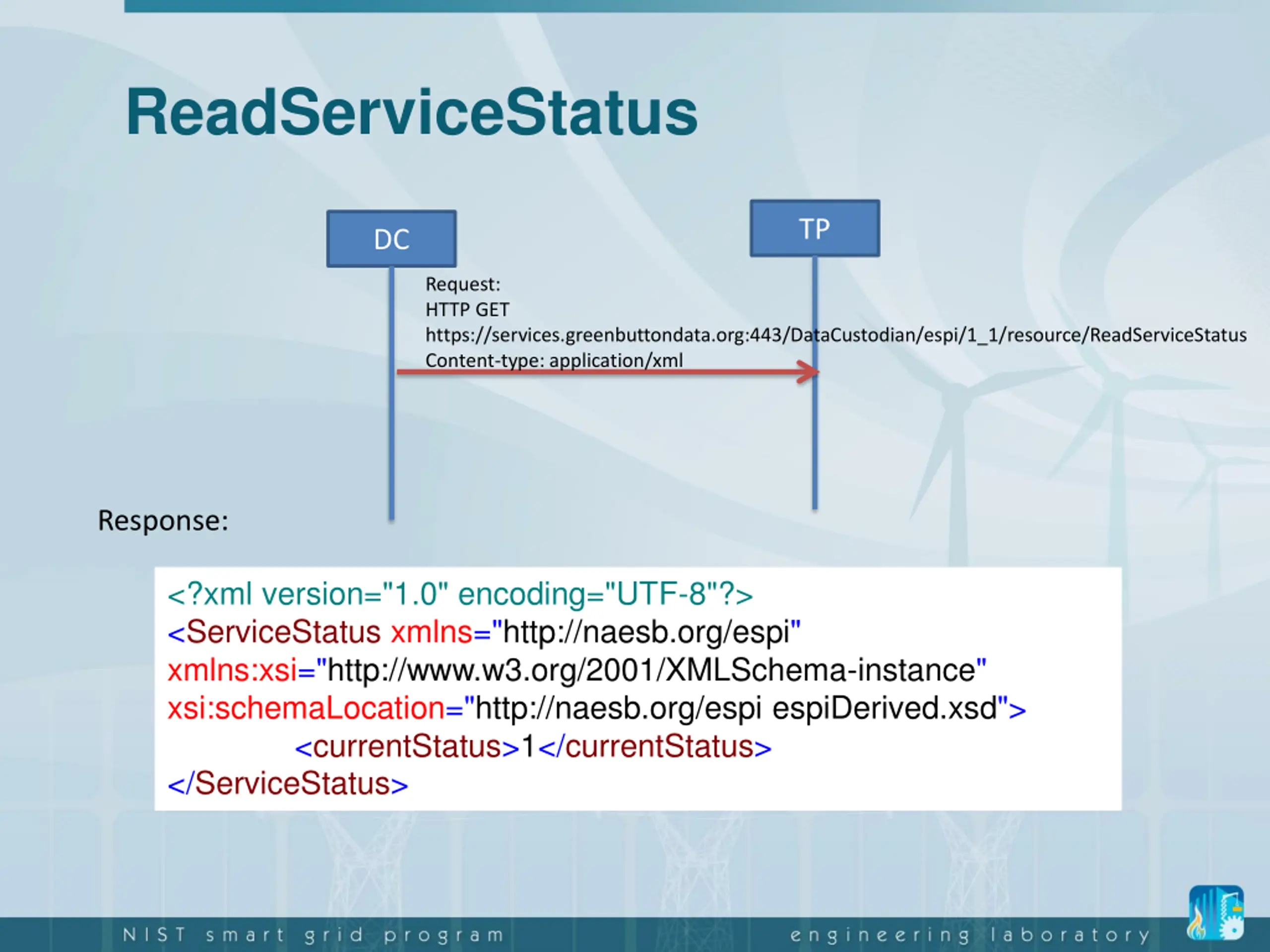 ReadServiceStatus

DC

TP

Request:
HTTP GET
https://services.greenbuttondata.org:443/DataCustodian/espi/1_1/resource/ReadServiceStatus
Content-type: application/xml

Response:

<?xml version="1.0" encoding="UTF-8"?>
<ServiceStatus xmlns="http://naesb.org/espi"
xmlns:xsi="http://www.w3.org/2001/XMLSchema-instance"
xsi:schemaLocation="http://naesb.org/espi espiDerived.xsd">
<currentStatus>1</currentStatus>
</ServiceStatus>

NIST smart grid program

engineering laboratory